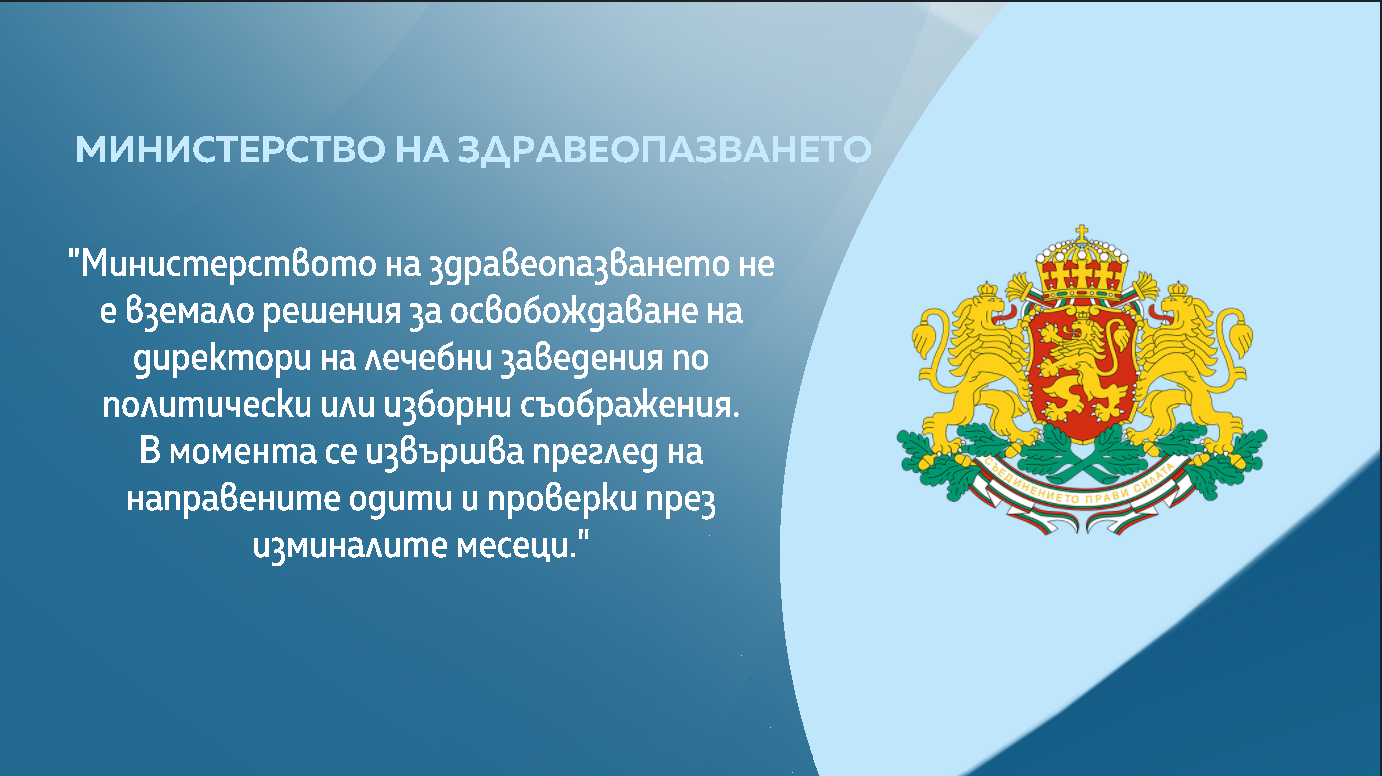 МИНИСТЕРСТВО НА ЗДРАВЕОПАЗВАНЕТО

"Министерството на здравеопазването не е вземало решения за освобождаване на директори на лечебни заведения по политически или изборни съображения. В момента се извършва преглед на направените одити и проверки през изминалите месеци."

СЪЕДИНЕНИЕТО ПРАВИ СИЛАТА